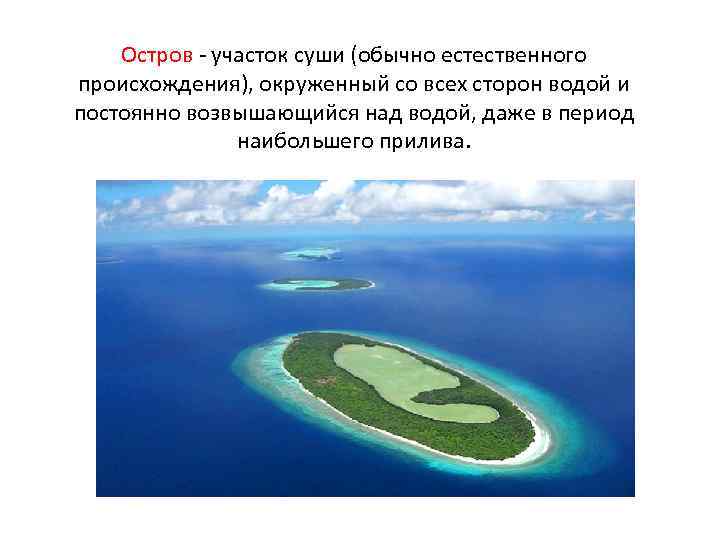 Остров - участок суши (обычно естественного происхождения), окруженный со всех сторон водой и постоянно возвышающийся над водой, даже в период наибольшего прилива.